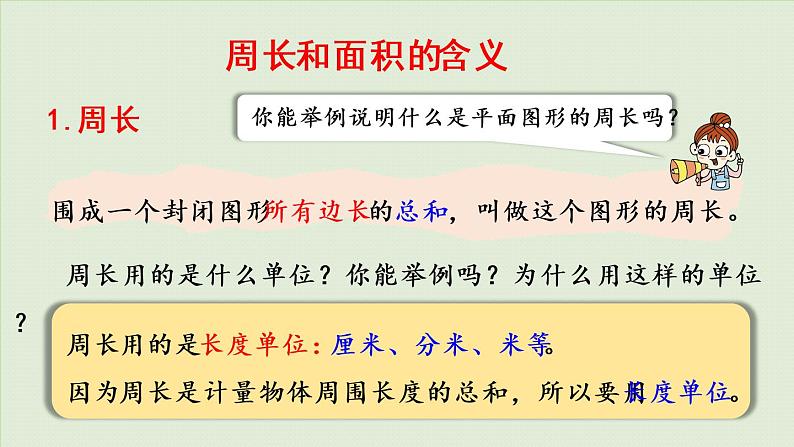 周长和面积的含义

1. 周长

你能举例说明什么是平面图形的周长吗？

围成一个封闭图形所有边长的总和，叫做这个图形的周长。

周长用的是什么单位？你能举例吗？为什么用这样的单位？

周长用的是长度单位：厘米、分米、米等。

因为周长是计量物体周围长度的总和，所以要用长度单位。